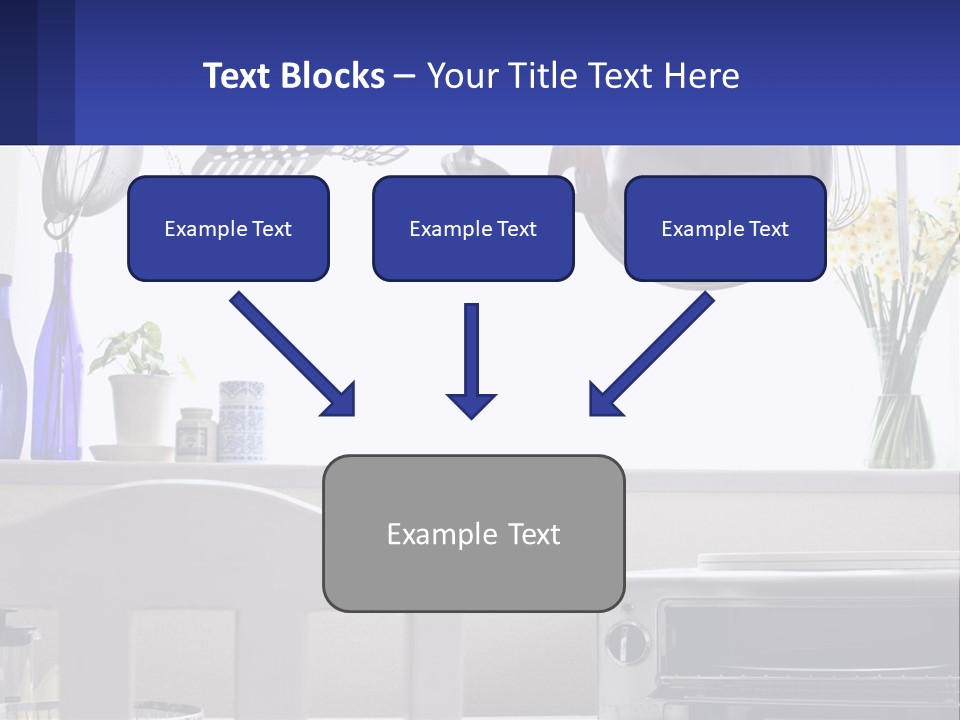 Text Blocks – Your Title Text Here

Example Text

Example Text

Example Text

Example Text